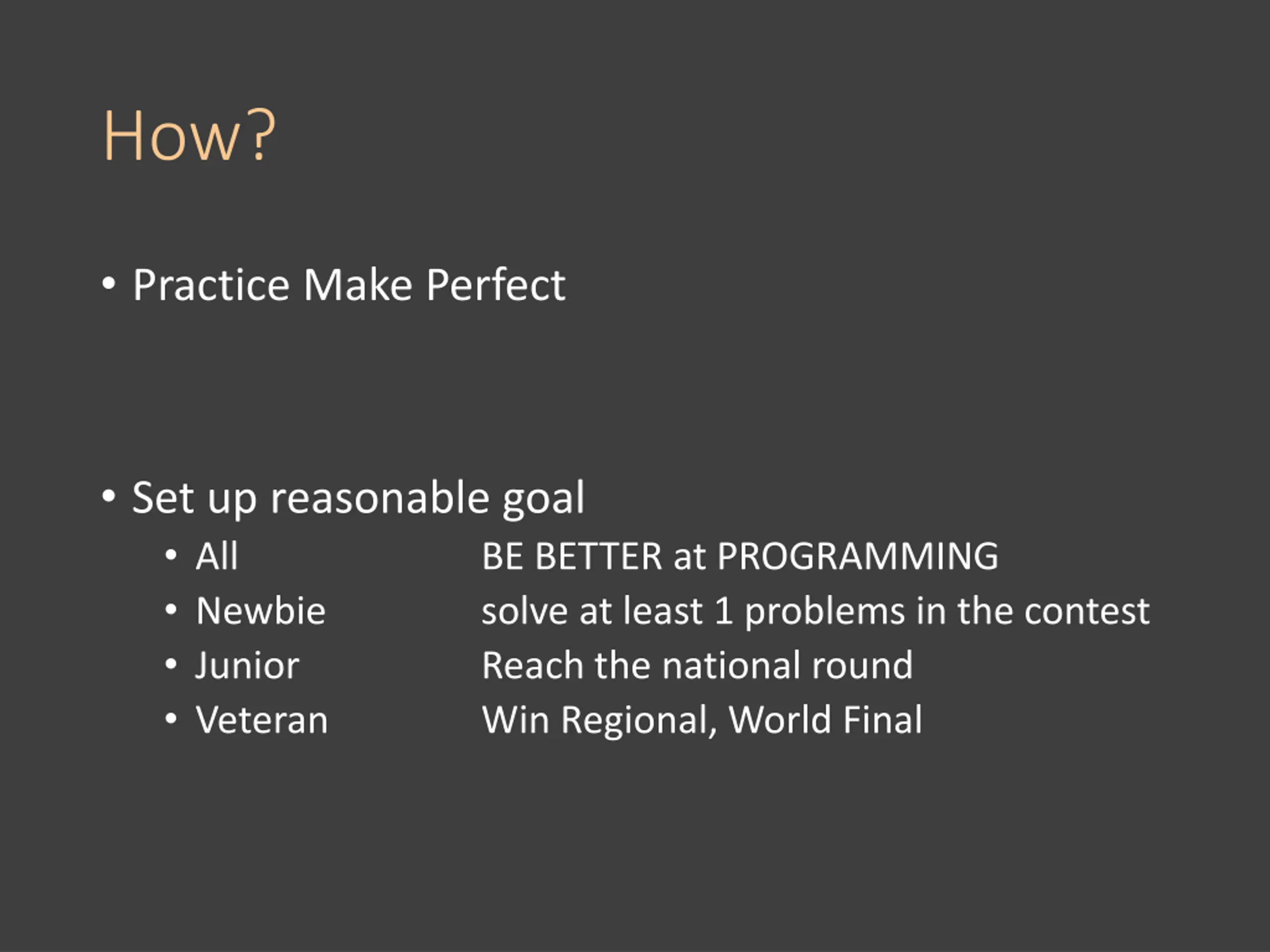 How?

• Practice Make Perfect

• Set up reasonable goal
  • All BE BETTER at PROGRAMMING
  • Newbie solve at least 1 problems in the contest
  • Junior Reach the national round
  • Veteran Win Regional, World Final